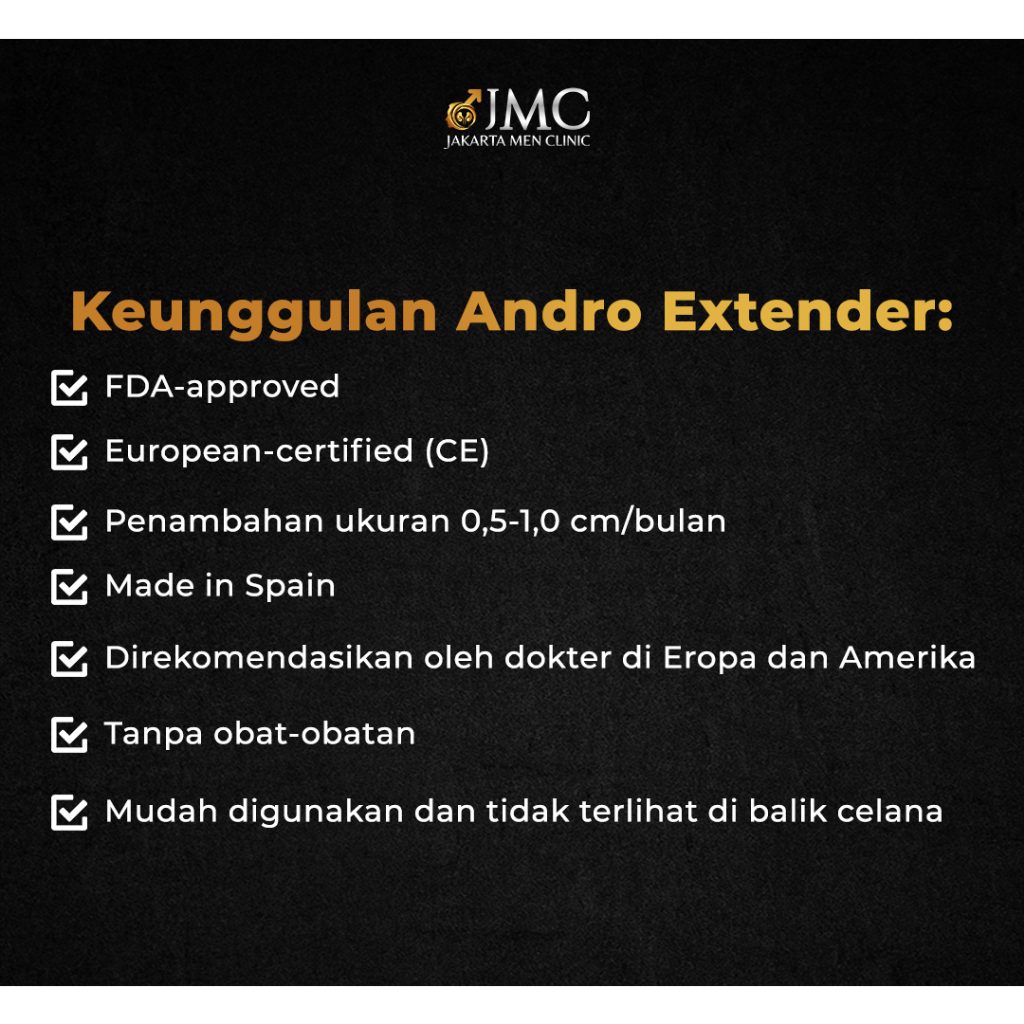 JMC
JAKARTA MEN CLINIC

Keunggulan Andro Extender:

FDA-approved

European-certified (CE)

Penambahan ukuran 0,5-1,0 cm/bulan

Made in Spain

Direkomendasikan oleh dokter di Eropa dan Amerika

Tanpa obat-obatan

Mudah digunakan dan tidak terlihat di balik celana